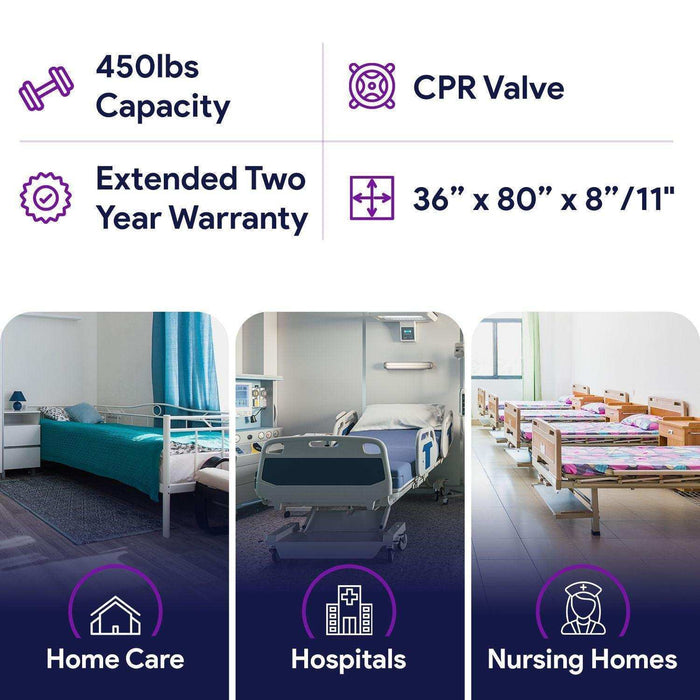 450lbs Capacity

CPR Valve

Extended Two Year Warranty

36” x 80” x 8”/11"

Home Care

Hospitals

Nursing Homes